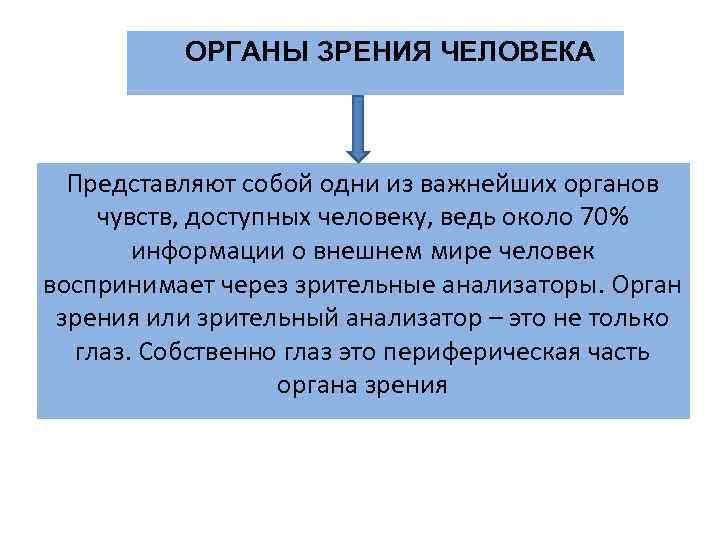 ОРГАНЫ ЗРЕНИЯ ЧЕЛОВЕКА

Представляют собой одни из важнейших органов чувств, доступных человеку, ведь около 70% информации о внешнем мире человек воспринимает через зрительные анализаторы. Орган зрения или зрительный анализатор – это не только глаз. Собственно глаз это периферическая часть органа зрения